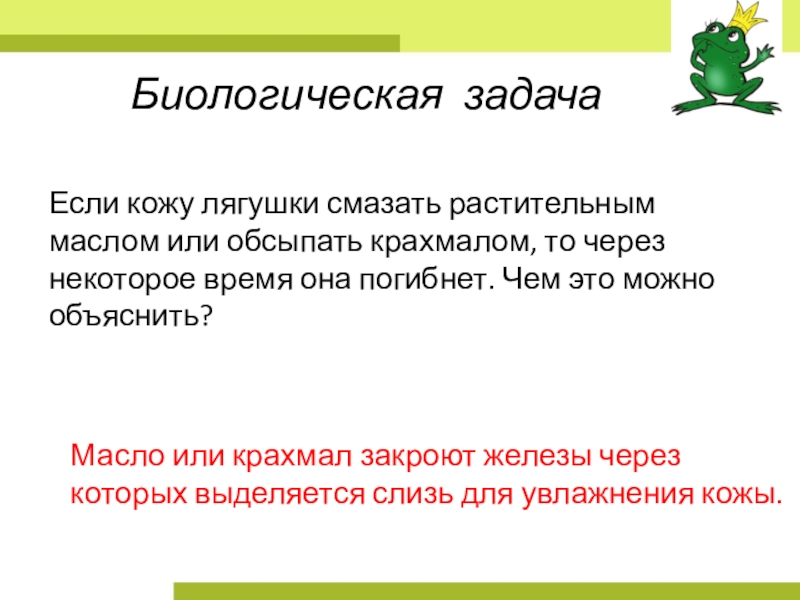 Биологическая задача

Если кожу лягушки смазать растительным маслом или обсыпать крахмалом, то через некоторое время она погибнет. Чем это можно объяснить?

Масло или крахмал закроют железы через которых выделяется слизь для увлажнения кожы.